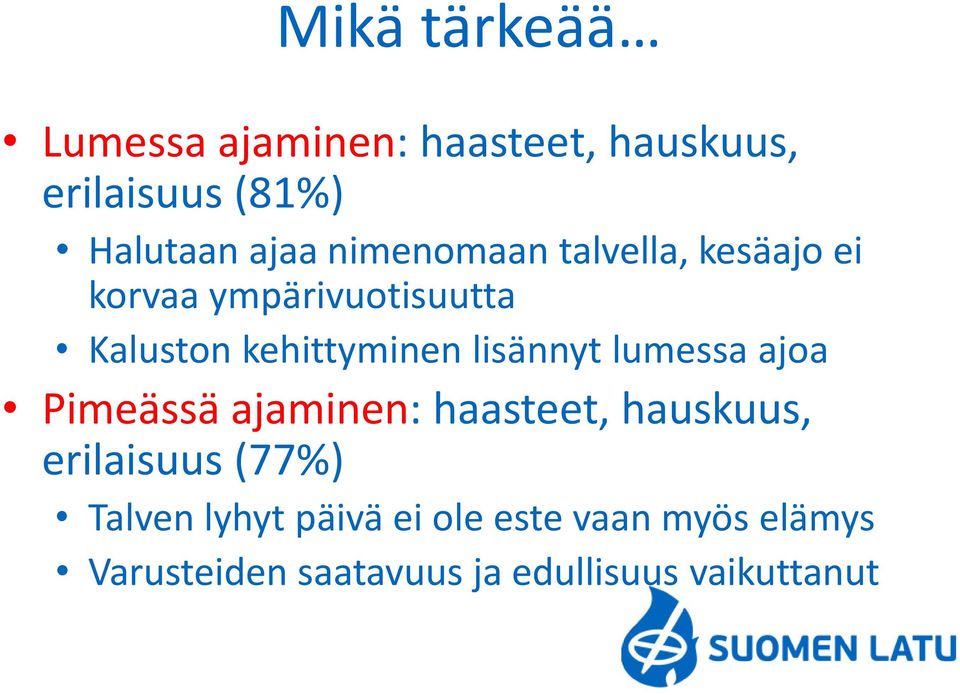 Mikä tärkeää…

• Lumessa ajaminen: haasteet, hauskuus, erilaisuus (81%)
  • Halutaan ajaa nimenomaan talvella, kesäajo ei korvaa ympärivuotisuutta
  • Kaluston kehittyminen lisännyt lumessa ajoa
• Pimeässä ajaminen: haasteet, hauskuus, erilaisuus (77%)
  • Talven lyhyt päivä ei ole este vaan myös elämys
  • Varusteiden saatavuus ja edullisuus vaikuttanut

SUOMEN LATU